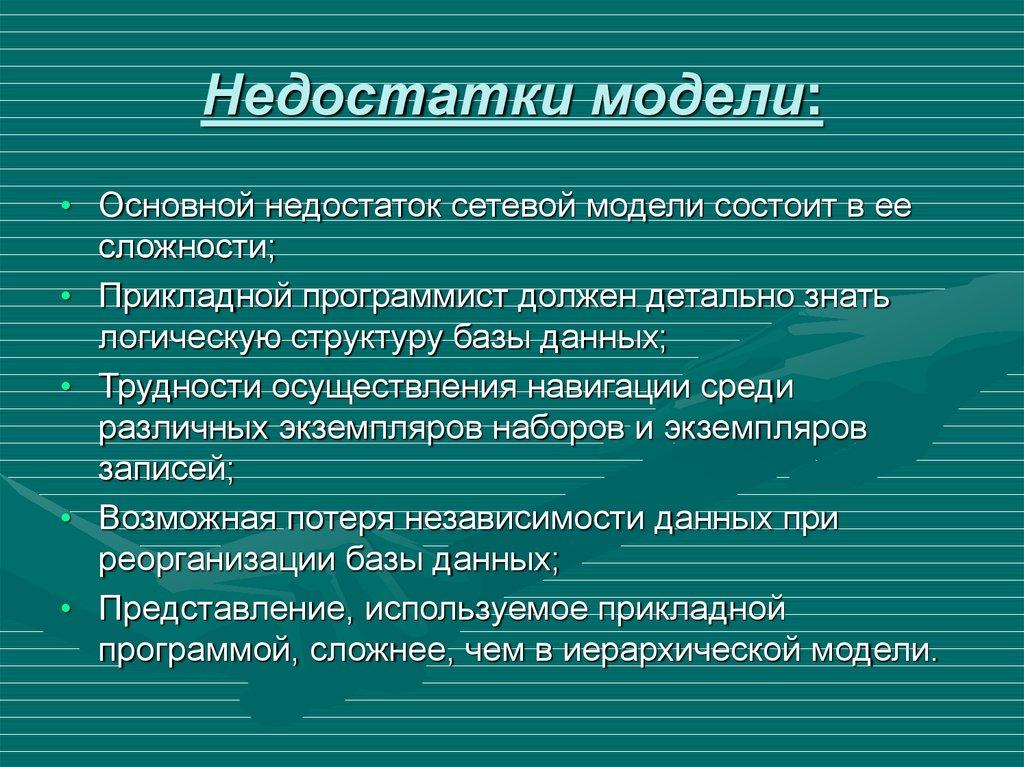 Недостатки модели:

• Основной недостаток сетевой модели состоит в ее сложности;
• Прикладной программист должен детально знать логическую структуру базы данных;
• Трудности осуществления навигации среди различных экземпляров наборов и экземпляров записей;
• Возможная потеря независимости данных при реорганизации базы данных;
• Представление, используемое прикладной программой, сложнее, чем в иерархической модели.